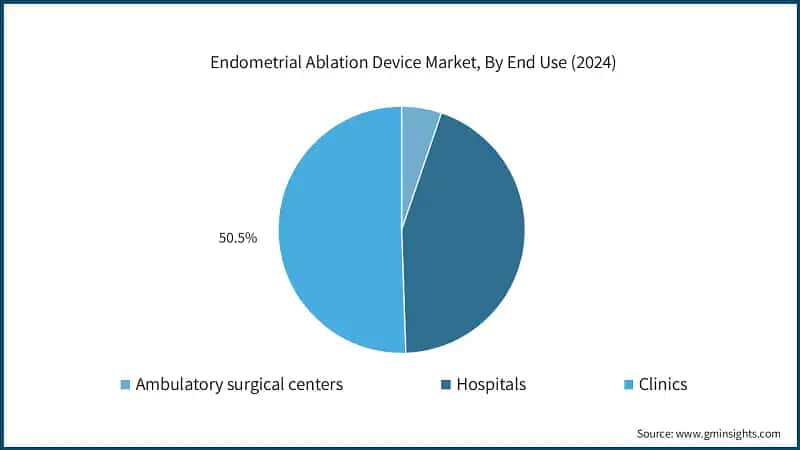 Endometrial Ablation Device Market, By End Use (2024)

50.5%

Ambulatory surgical centers
Hospitals
Clinics

Source: www.gminsights.com